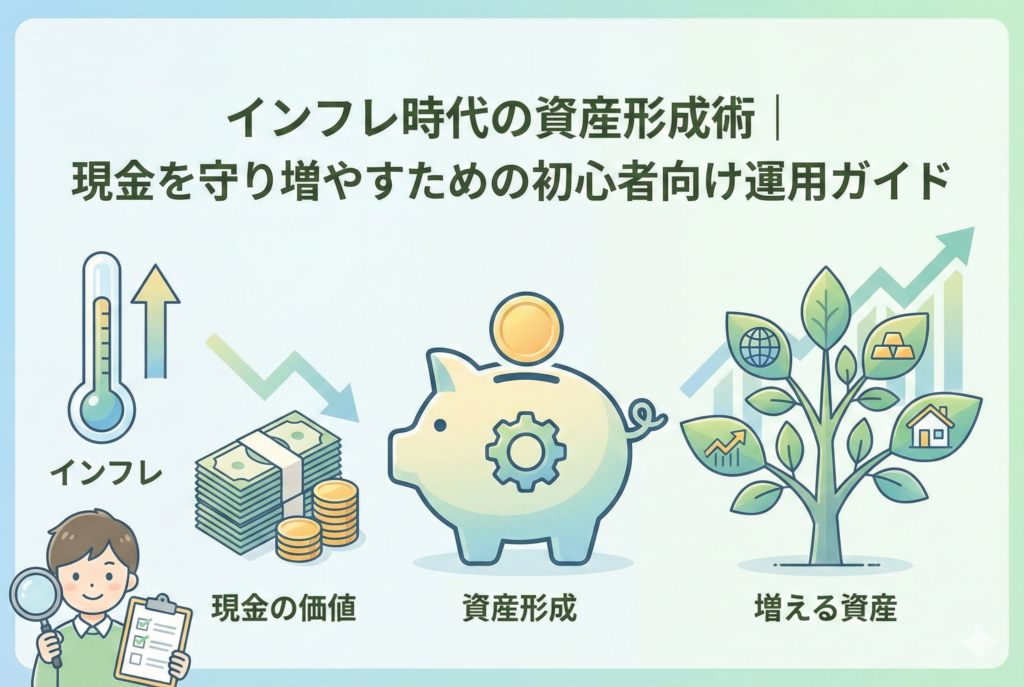 インフレ時代の資産形成術｜
現金を守り増やすための初心者向け運用ガイド

インフレ

現金の価値

資産形成

増える資産